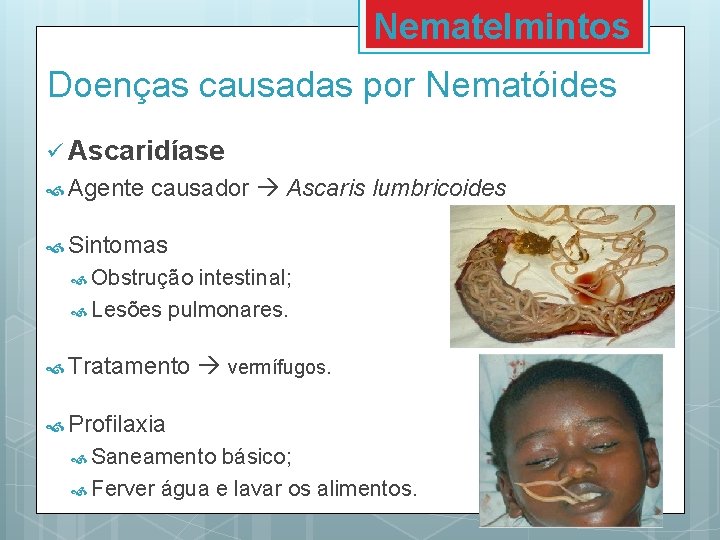 Nematelmintos

Doenças causadas por Nematóides

✓ Ascaridíase

Agente causador → Ascaris lumbricoides

Sintomas

Obstrução intestinal;

Lesões pulmonares.

Tratamento → vermífugos.

Profilaxia

Saneamento básico;

Ferver água e lavar os alimentos.